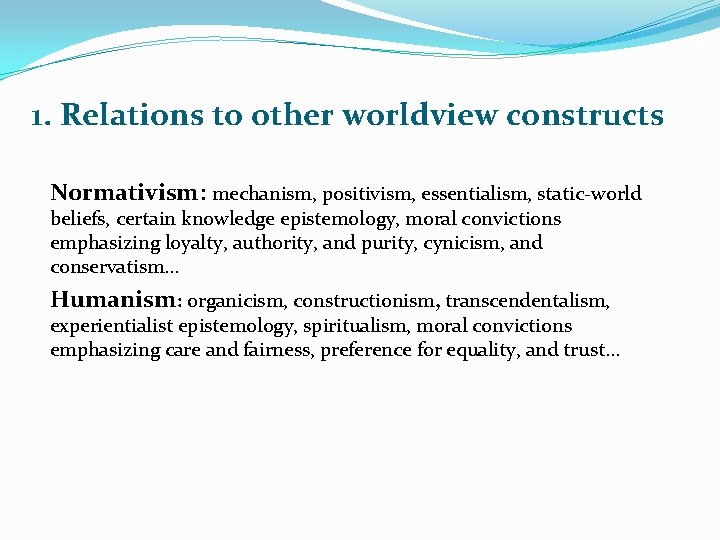 1. Relations to other worldview constructs

Normativism: mechanism, positivism, essentialism, static-world beliefs, certain knowledge epistemology, moral convictions emphasizing loyalty, authority, and purity, cynicism, and conservatism…

Humanism: organicism, constructionism, transcendentalism, experientialist epistemology, spiritualism, moral convictions emphasizing care and fairness, preference for equality, and trust…